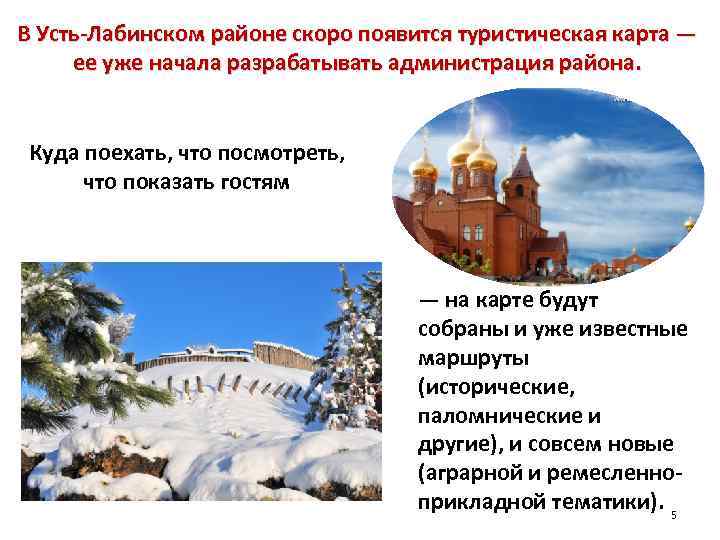 В Усть-Лабинском районе скоро появится туристическая карта — ее уже начала разрабатывать администрация района.

Куда поехать, что посмотреть, что показать гостям

— на карте будут собраны и уже известные маршруты (исторические, паломнические и другие), и совсем новые (аграрной и ремесленно-прикладной тематики).

5